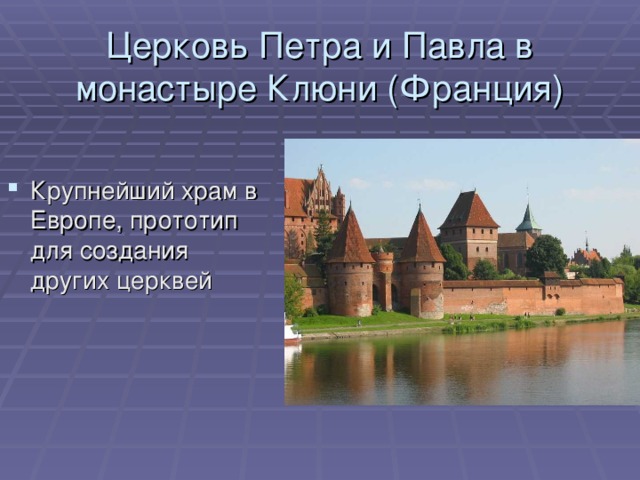 Церковь Петра и Павла в монастыре Клюни (Франция)

Крупнейший храм в Европе, прототип для создания других церквей